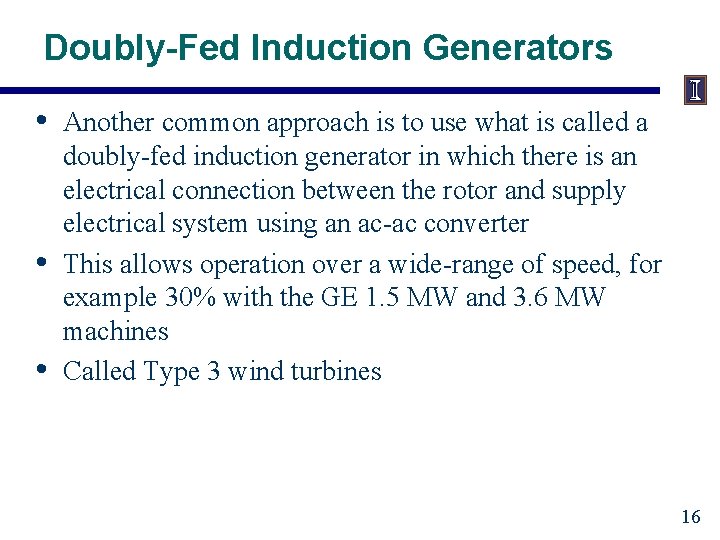 Doubly-Fed Induction Generators

I

• Another common approach is to use what is called a doubly-fed induction generator in which there is an electrical connection between the rotor and supply electrical system using an ac-ac converter
• This allows operation over a wide-range of speed, for example 30% with the GE 1.5 MW and 3.6 MW machines
• Called Type 3 wind turbines

16